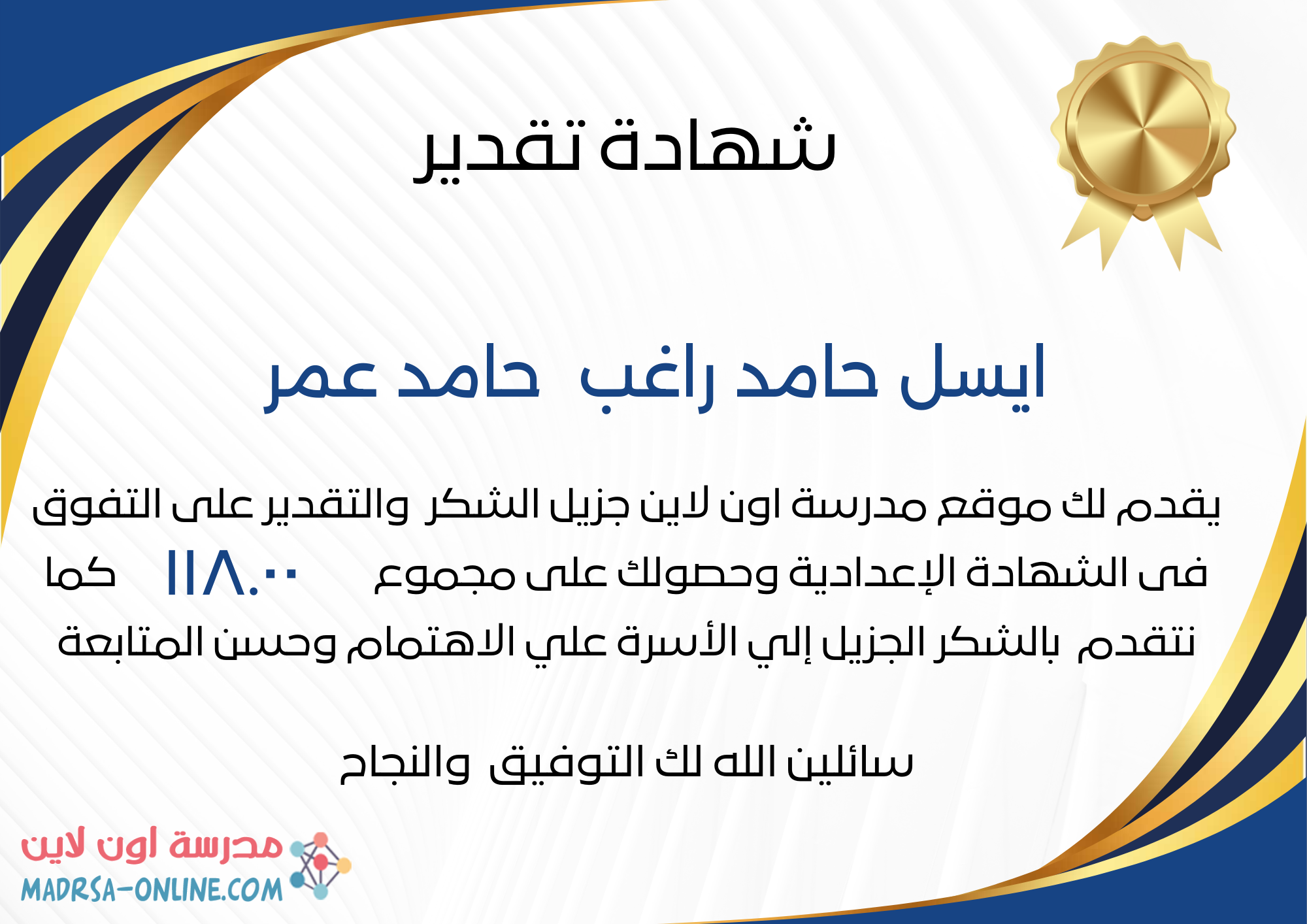 شهادة تقدير

ايسل حامد راغب حامد عمر

يقدم لك موقع مدرسة اون لاين جزيل الشكر والتقدير على التفوق فى الشهادة الإعدادية وحصولك على مجموع ١١٨.٠٠ كما نتقدم بالشكر الجزيل إلي الأسرة علي الاهتمام وحسن المتابعة

سائلين الله لك التوفيق والنجاح

مدرسة اون لاين
MADRSA-ONLINE.COM